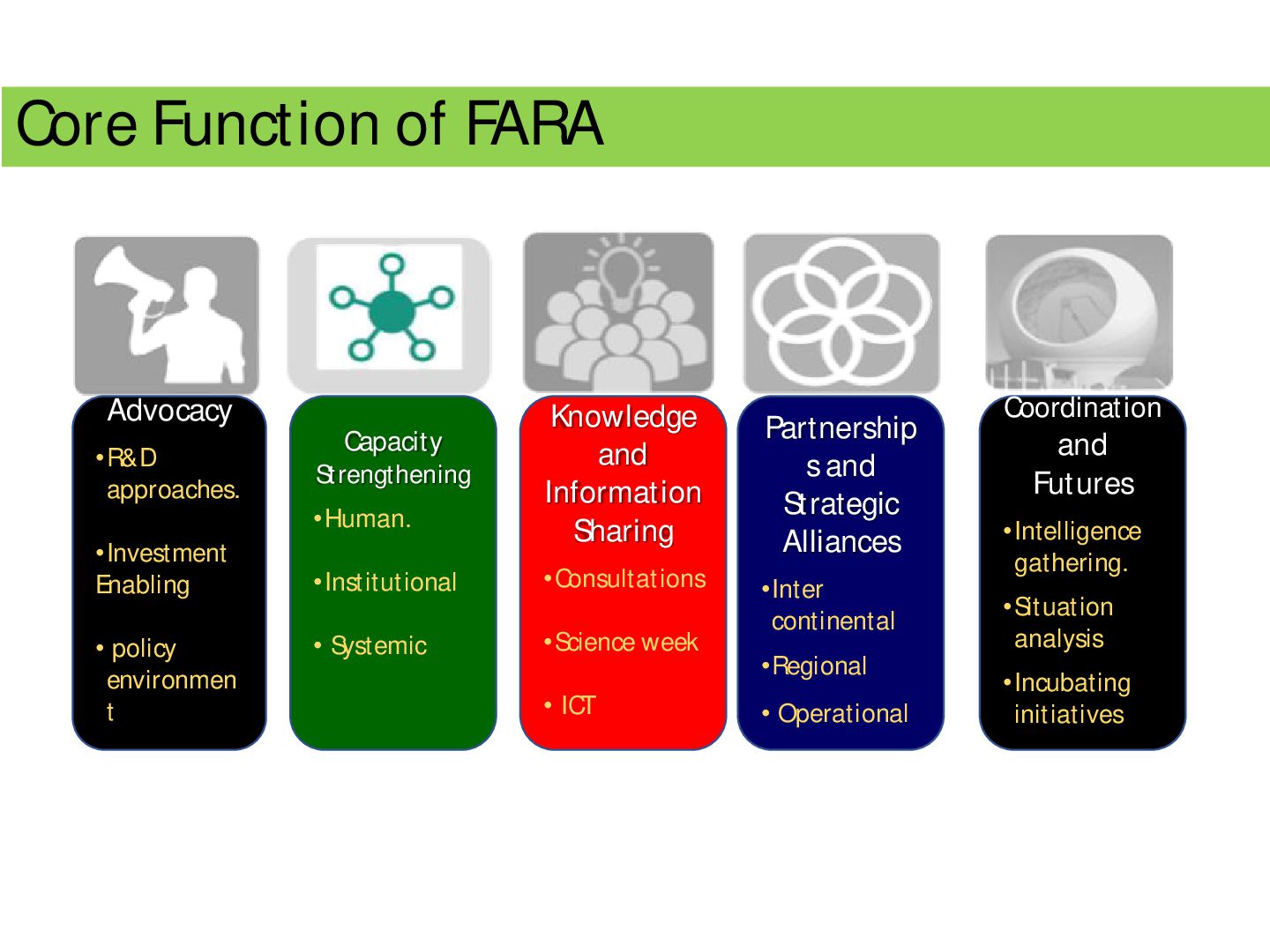 Core Function of FARA

Advocacy

• R&D approaches.

• Investment Enabling

• policy environment

Capacity Strengthening

• Human.

• Institutional

• Systemic

Knowledge and Information Sharing

• Consultations

• Science week

• ICT

Partnerships and Strategic Alliances

• Inter continental

• Regional

• Operational

Coordination and Futures

• Intelligence gathering.

• Situation analysis

• Incubating initiatives